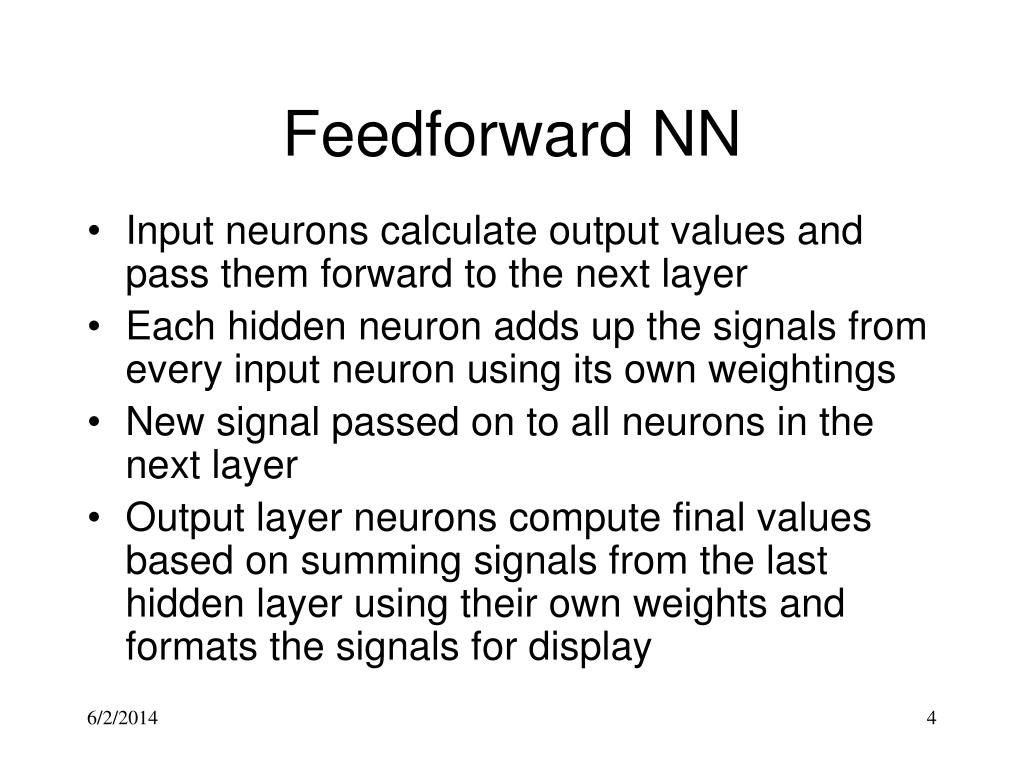 Feedforward NN

• Input neurons calculate output values and pass them forward to the next layer
• Each hidden neuron adds up the signals from every input neuron using its own weightings
• New signal passed on to all neurons in the next layer
• Output layer neurons compute final values based on summing signals from the last hidden layer using their own weights and formats the signals for display

6/2/2014

4